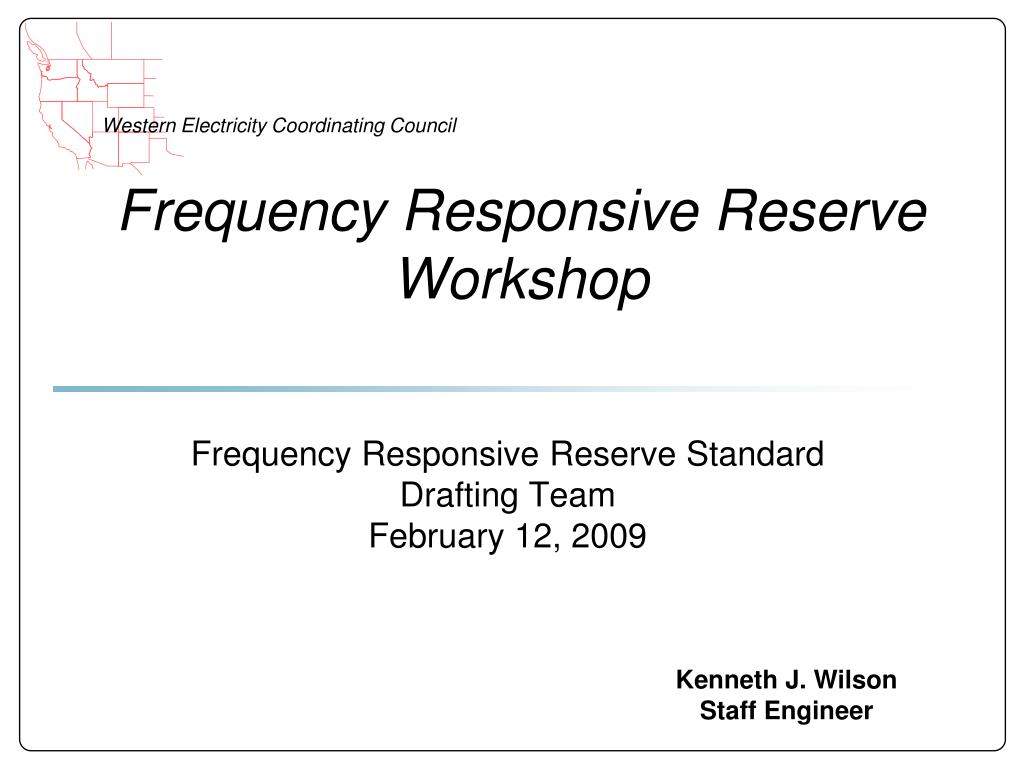 Western Electricity Coordinating Council

Frequency Responsive Reserve Workshop

Frequency Responsive Reserve Standard
Drafting Team
February 12, 2009

Kenneth J. Wilson
Staff Engineer